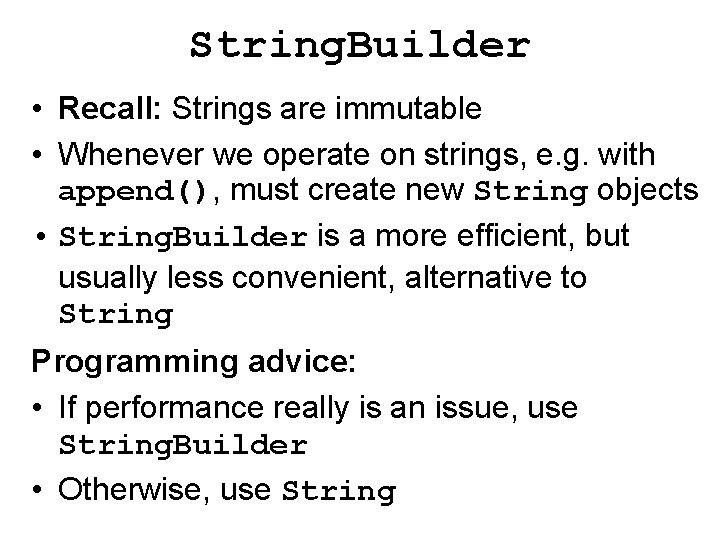 StringBuilder

• Recall: Strings are immutable
• Whenever we operate on strings, e.g. with append(), must create new String objects
• StringBuilder is a more efficient, but usually less convenient, alternative to String

Programming advice:
• If performance really is an issue, use StringBuilder
• Otherwise, use String